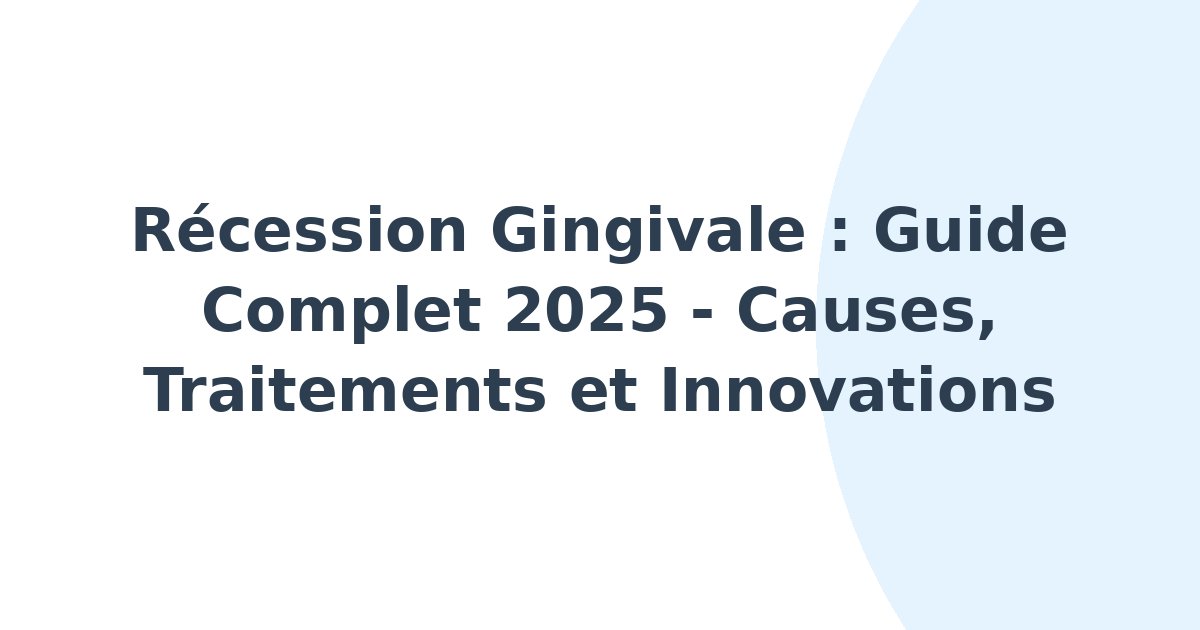 Récession Gingivale : Guide Complet 2025 - Causes, Traitements et Innovations